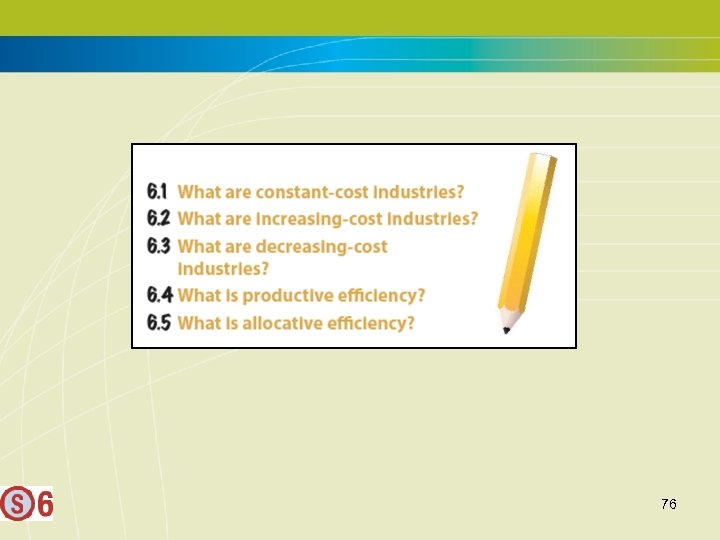 6.1 What are constant-cost industries?
6.2 What are increasing-cost industries?
6.3 What are decreasing-cost industries?
6.4 What is productive efficiency?
6.5 What is allocative efficiency?

S 6

76